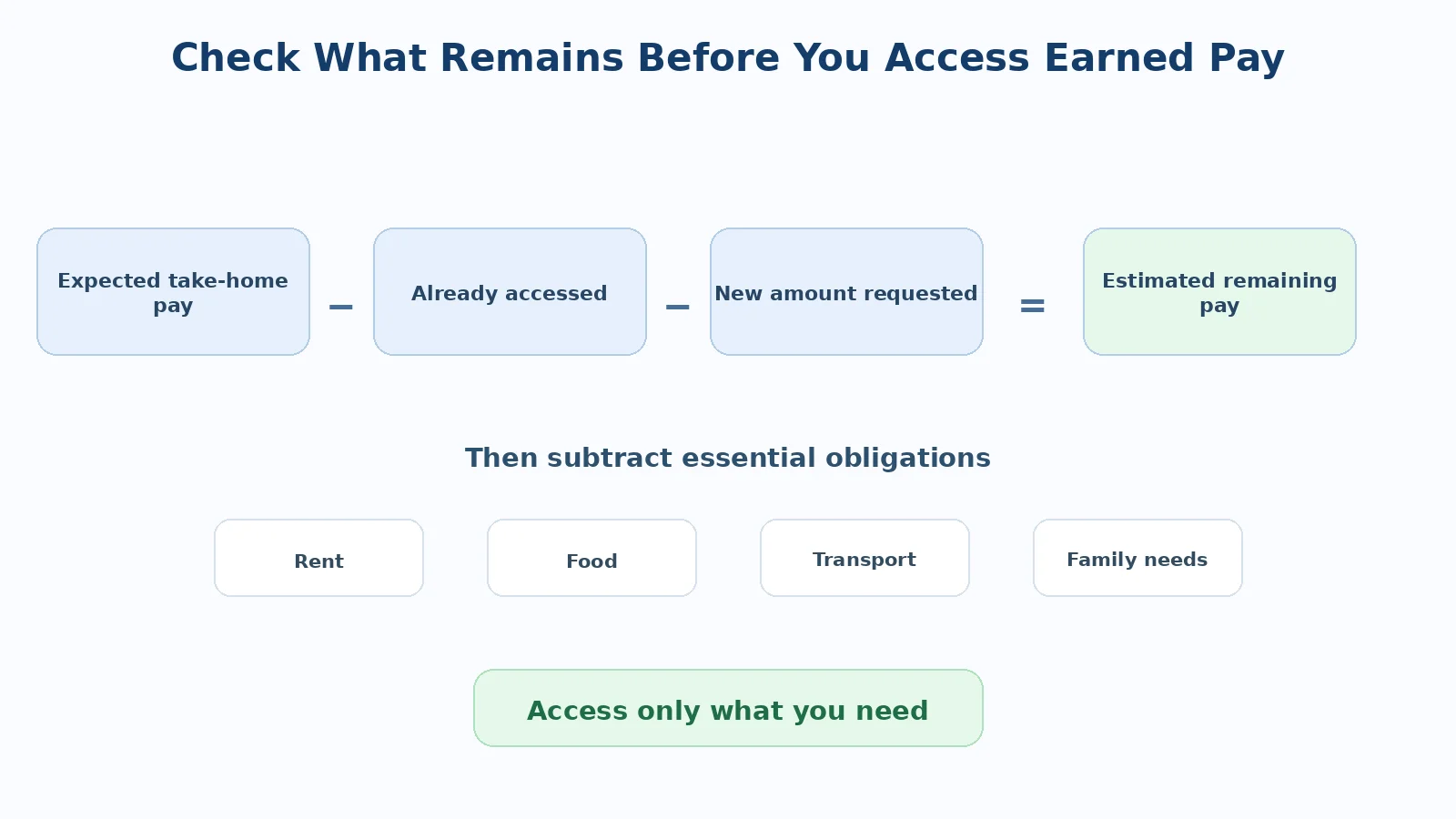 Check What Remains Before You Access Earned Pay

Expected take-home pay − Already accessed − New amount requested = Estimated remaining pay

Then subtract essential obligations

Rent

Food

Transport

Family needs

Access only what you need